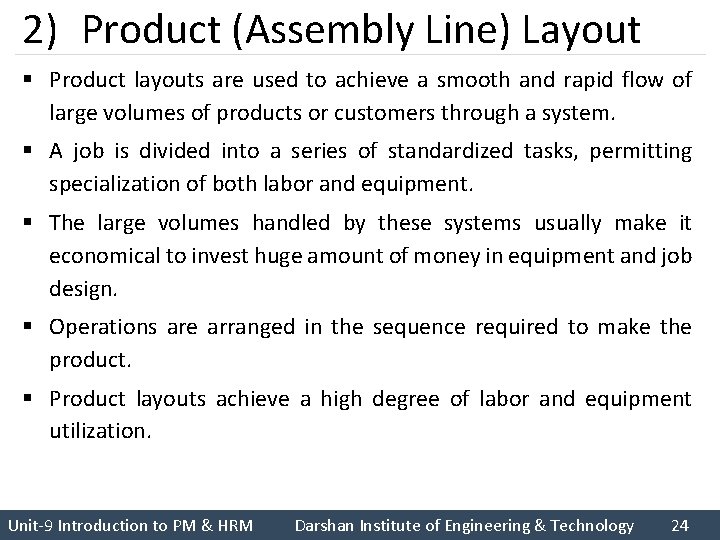 2) Product (Assembly Line) Layout

▪ Product layouts are used to achieve a smooth and rapid flow of large volumes of products or customers through a system.

▪ A job is divided into a series of standardized tasks, permitting specialization of both labor and equipment.

▪ The large volumes handled by these systems usually make it economical to invest huge amount of money in equipment and job design.

▪ Operations are arranged in the sequence required to make the product.

▪ Product layouts achieve a high degree of labor and equipment utilization.

Unit-9 Introduction to PM & HRM Darshan Institute of Engineering & Technology 24